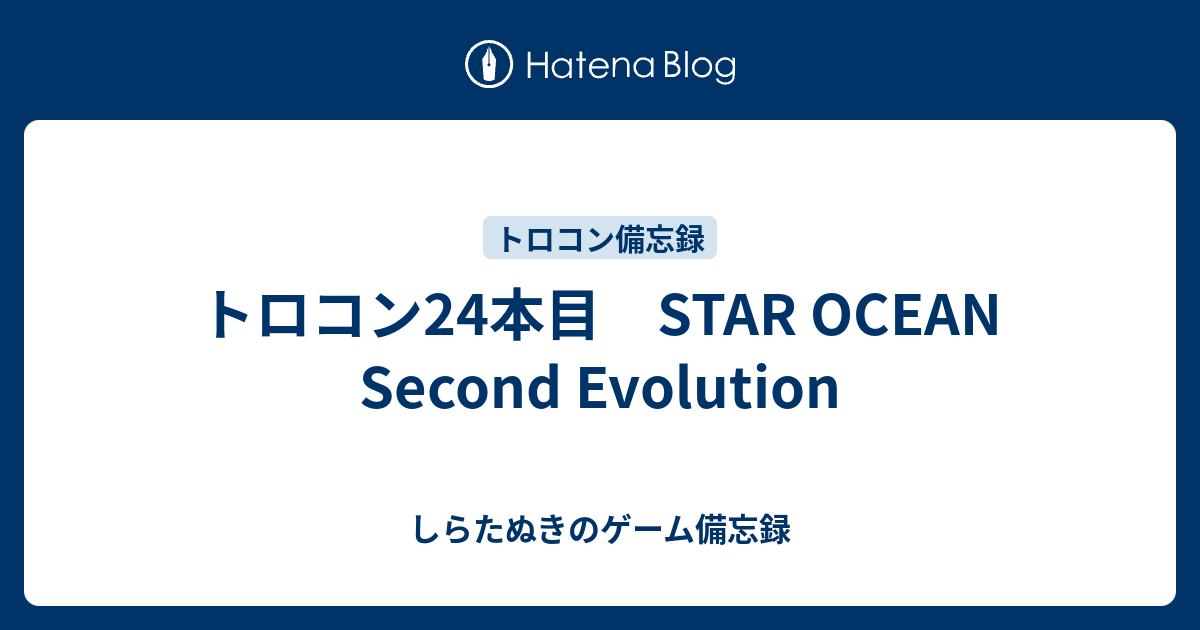 Hatena Blog

トロコン備忘録

トロコン24本目　STAR OCEAN Second Evolution

しらたぬきのゲーム備忘録